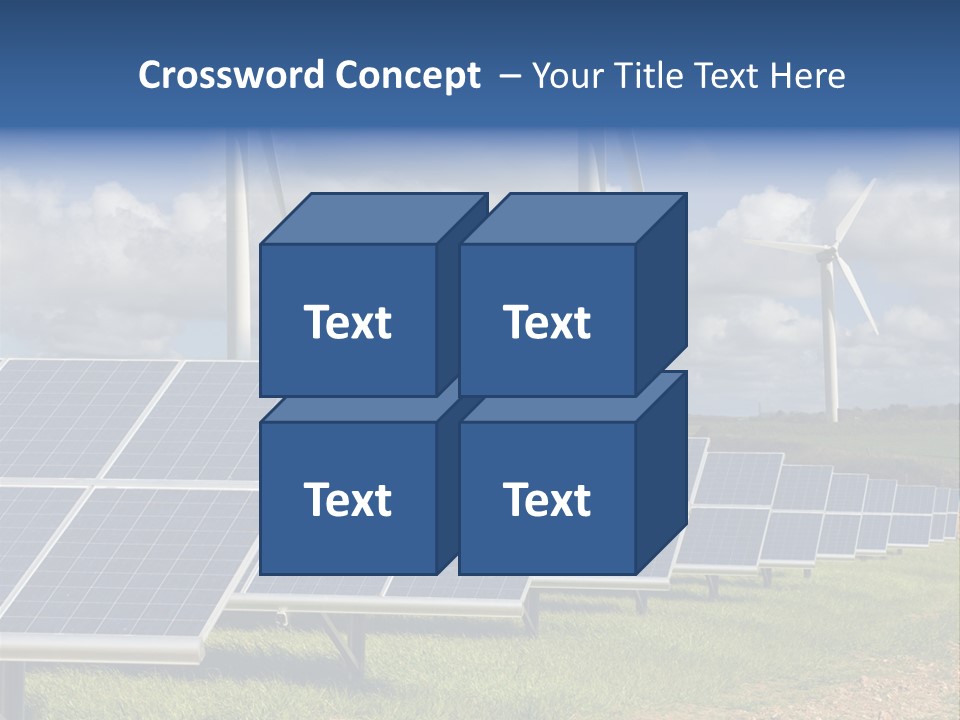 Crossword Concept – Your Title Text Here

Text

Text

Text

Text